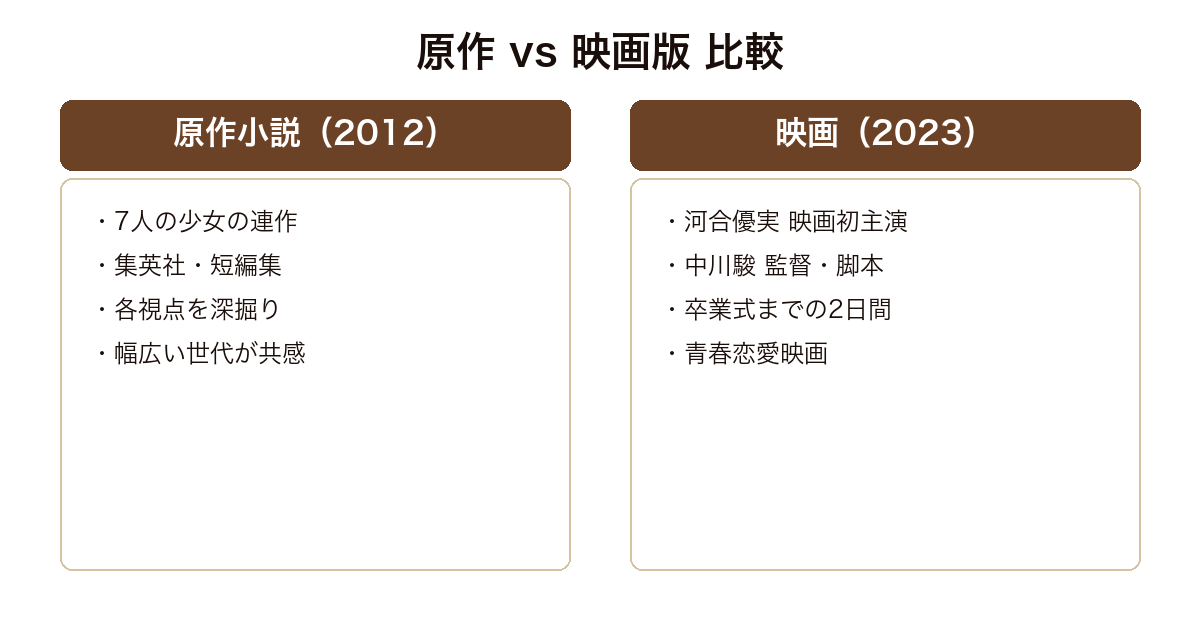 原作 vs 映画版 比較

原作小説（2012）

・7人の少女の連作
・集英社・短編集
・各視点を深掘り
・幅広い世代が共感

映画（2023）

・河合優実 映画初主演
・中川駿 監督・脚本
・卒業式までの2日間
・青春恋愛映画